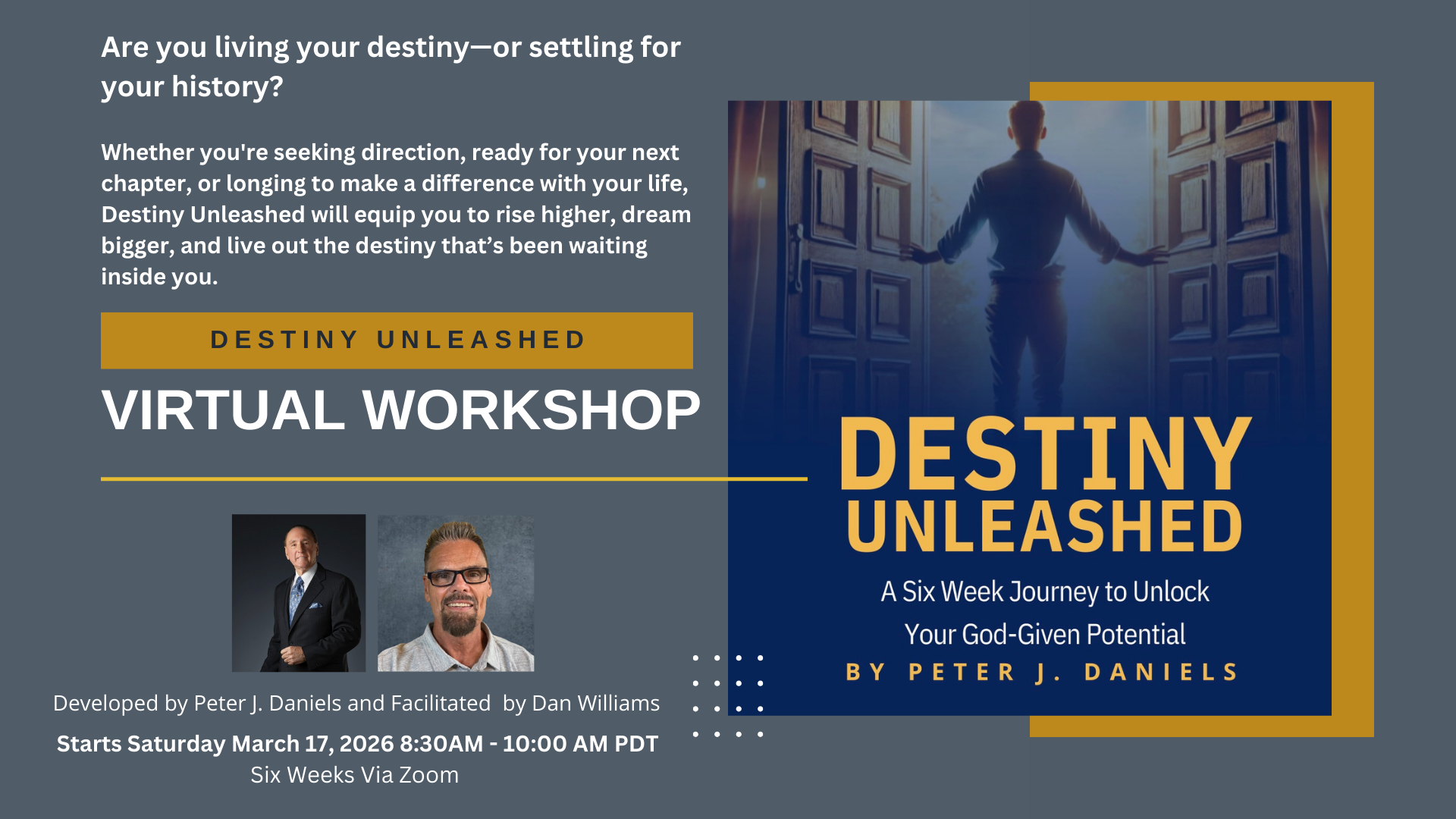 Are you living your destiny—or settling for your history?

Whether you're seeking direction, ready for your next chapter, or longing to make a difference with your life, Destiny Unleashed will equip you to rise higher, dream bigger, and live out the destiny that's been waiting inside you.

DESTINY UNLEASHED

VIRTUAL WORKSHOP

Developed by Peter J. Daniels and Facilitated by Dan Williams

Starts Saturday March 17, 2026 8:30AM - 10:00 AM PDT

Six Weeks Via Zoom

DESTINY UNLEASHED

A Six Week Journey to Unlock Your God-Given Potential

BY PETER J. DANIELS